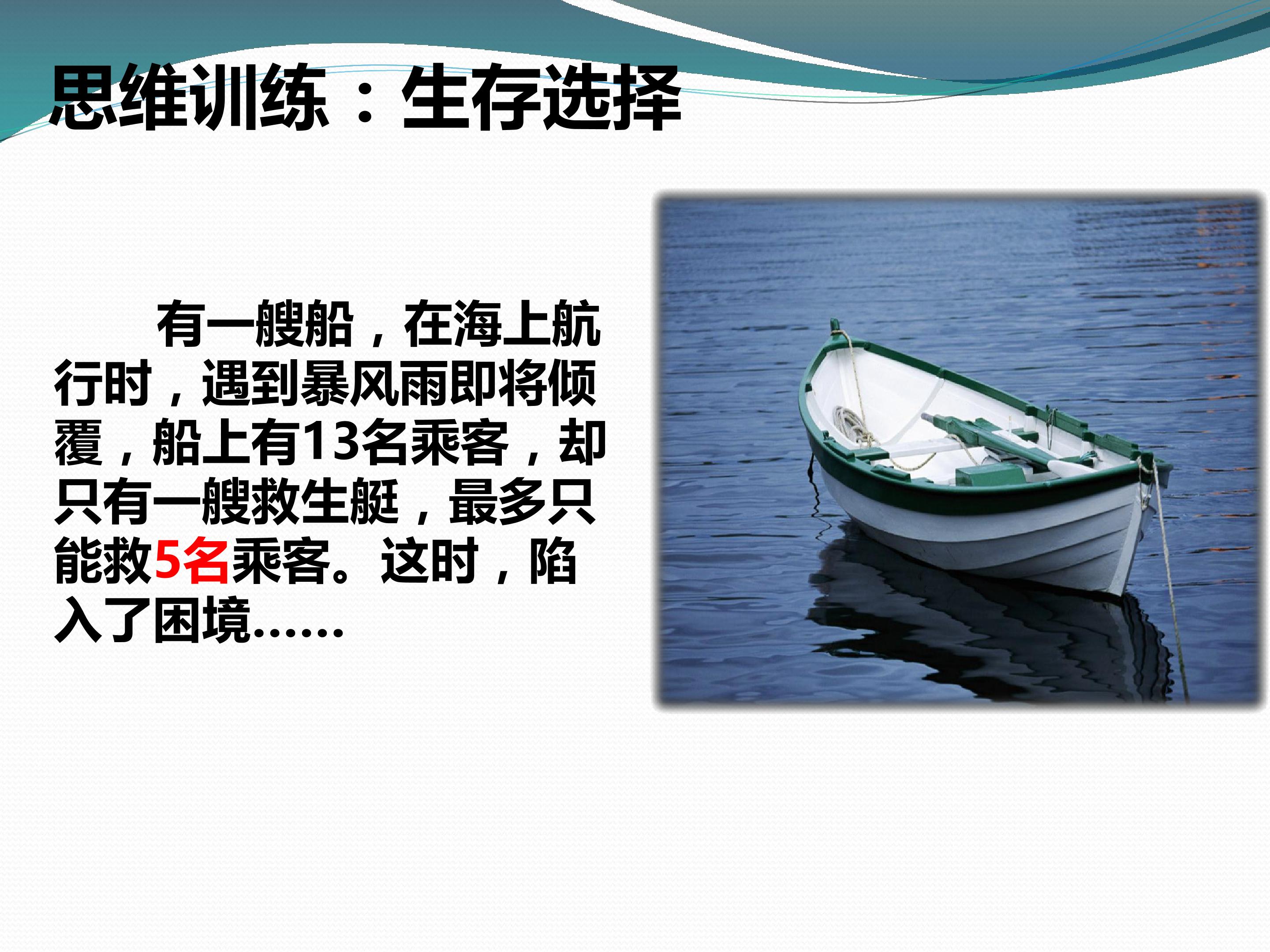 思维训练：生存选择

有一艘船，在海上航行时，遇到暴风雨即将倾覆，船上有13名乘客，却只有一艘救生艇，最多只能救5名乘客。这时，陷入了困境……